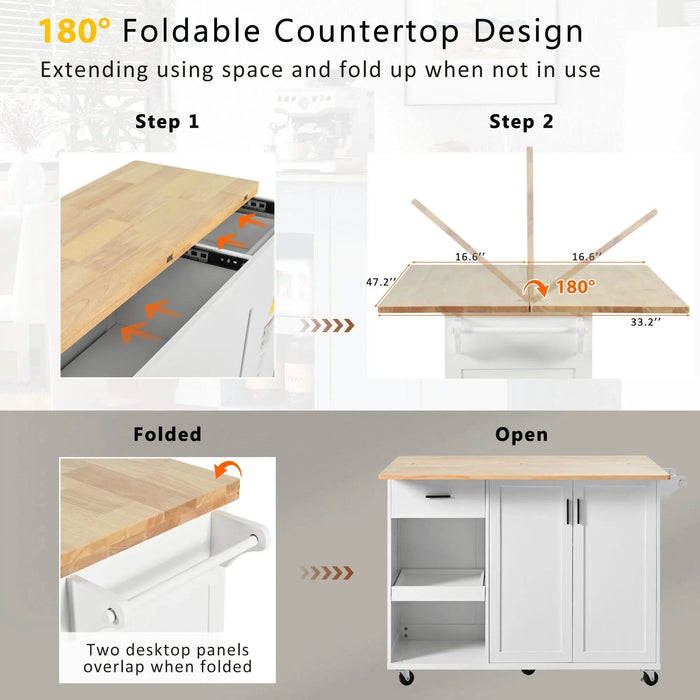 180° Foldable Countertop Design

Extending using space and fold up when not in use

Step 1

Step 2

16.6''

16.6''

47.2''

180°

33.2''

Folded

Open

Two desktop panels overlap when folded